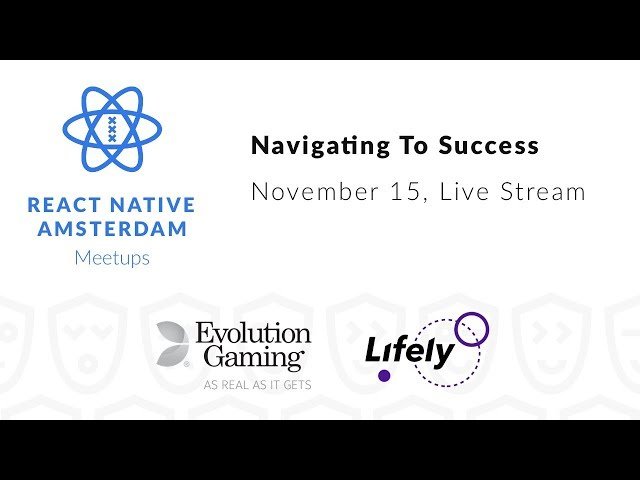 REACT NATIVE AMSTERDAM
Meetups

Navigating To Success

November 15, Live Stream

Evolution Gaming
AS REAL AS IT GETS

Lifely